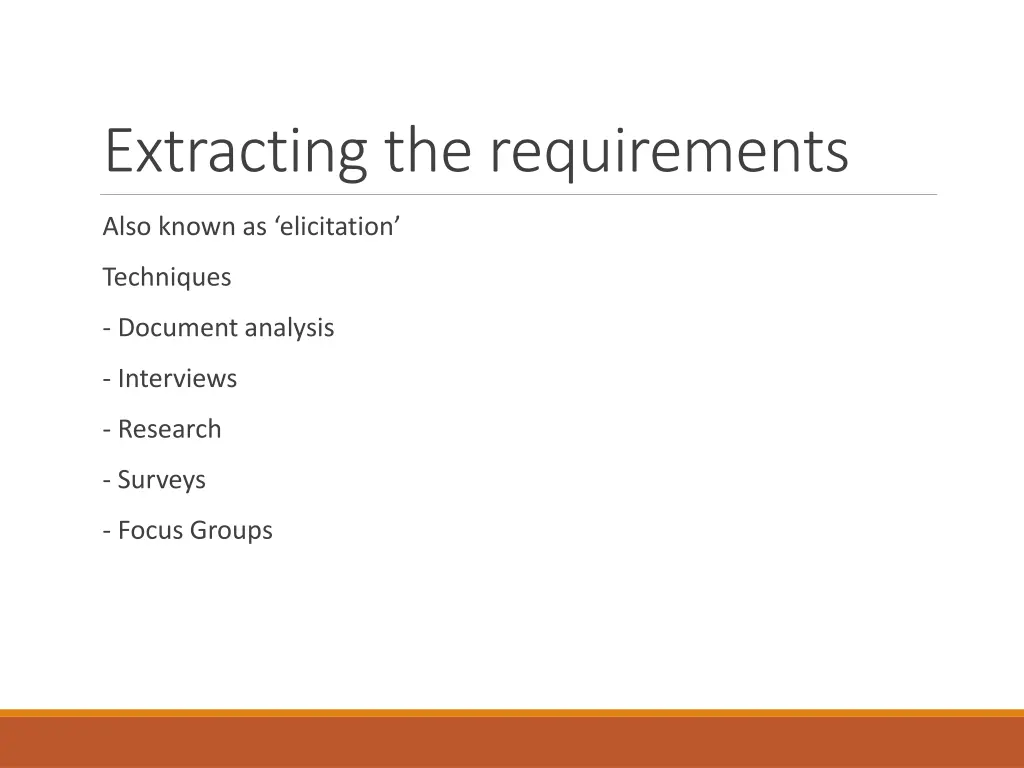 Extracting the requirements

Also known as ‘elicitation’

Techniques

- Document analysis

- Interviews

- Research

- Surveys

- Focus Groups